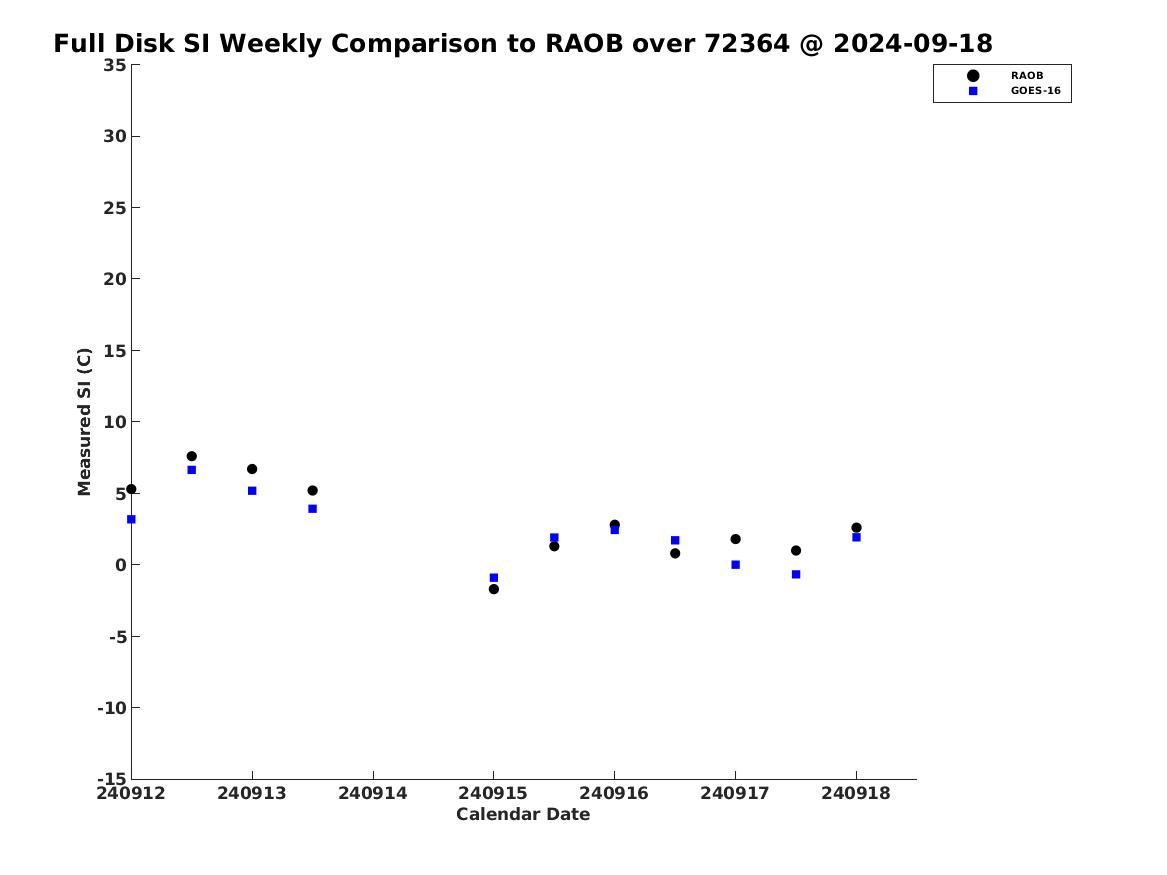 Full Disk SI Weekly Comparison to RAOB over 72364 @ 2024-09-18

RAOB
GOES-16

Measured SI (C)

35
30
25
20
15
10
5
0
-5
-10
-15

240912 240913 240914 240915 240916 240917 240918

Calendar Date